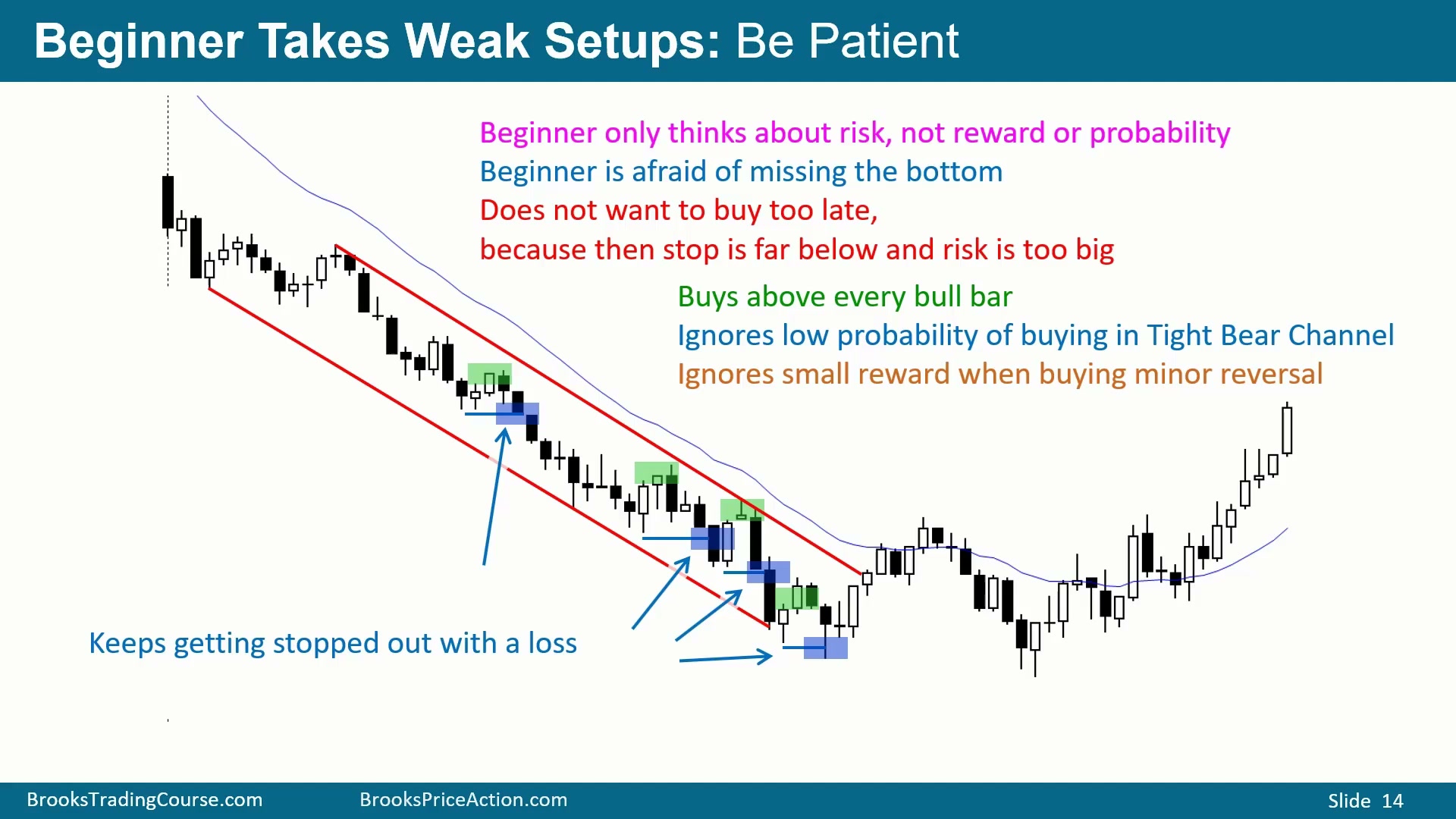 Beginner Takes Weak Setups: Be Patient

Beginner only thinks about risk, not reward or probability
Beginner is afraid of missing the bottom
Does not want to buy too late,
because then stop is far below and risk is too big

Buys above every bull bar
Ignores low probability of buying in Tight Bear Channel
Ignores small reward when buying minor reversal

Keeps getting stopped out with a loss

BrooksTradingCourse.com BrooksPriceAction.com Slide 14